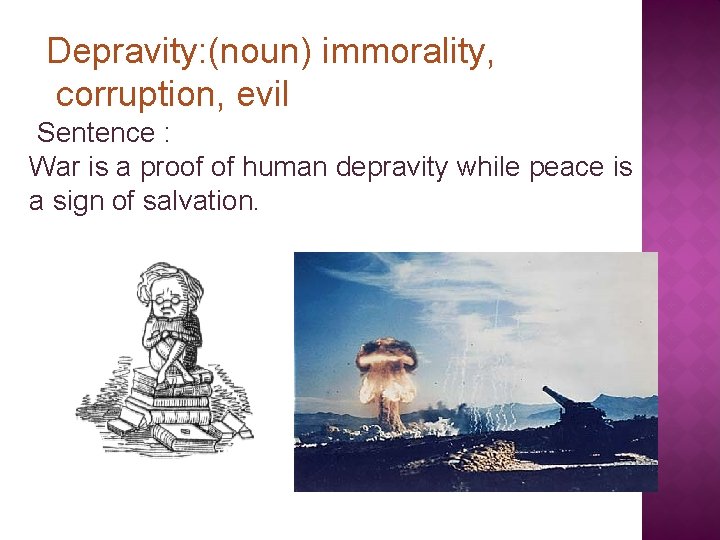 Depravity:(noun) immorality, corruption, evil

Sentence :
War is a proof of human depravity while peace is a sign of salvation.